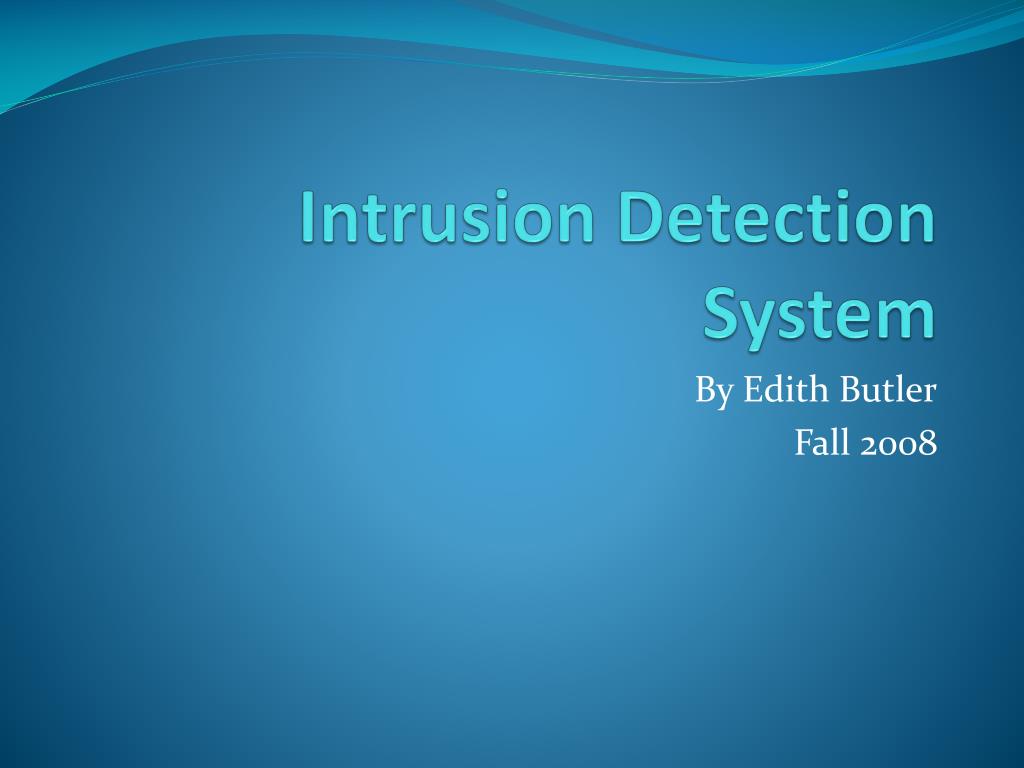 Intrusion Detection System

By Edith Butler
Fall 2008